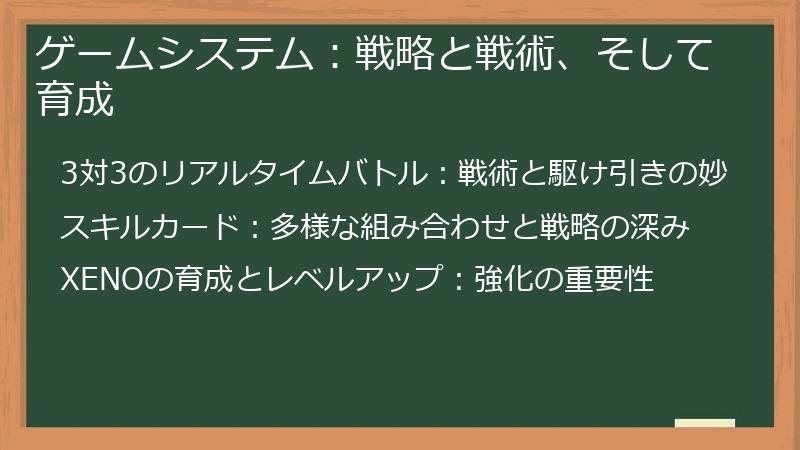 ゲームシステム：戦略と戦術、そして育成

3対3のリアルタイムバトル：戦術と駆け引きの妙

スキルカード：多様な組み合わせと戦略の深み

XENOの育成とレベルアップ：強化の重要性